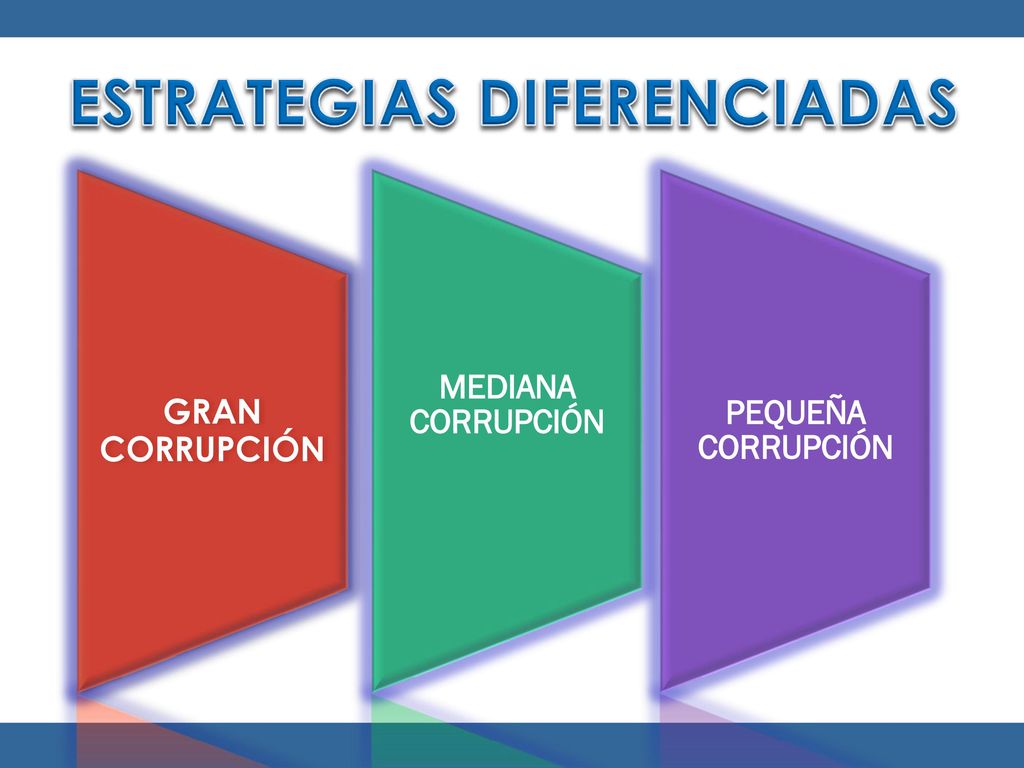 ESTRATEGIAS DIFERENCIADAS

GRAN CORRUPCIÓN

MEDIANA CORRUPCIÓN

PEQUEÑA CORRUPCIÓN